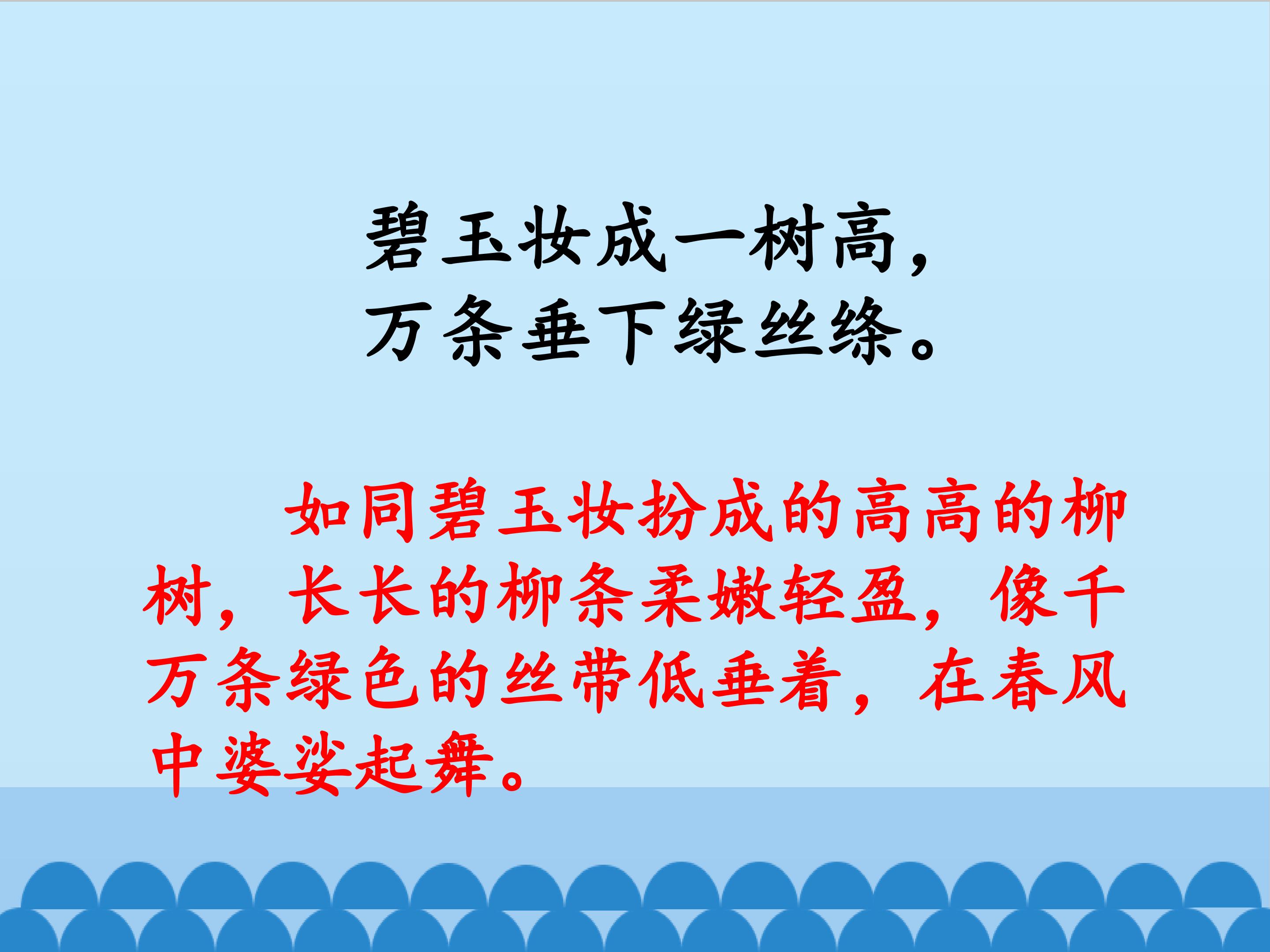 碧玉妆成一树高，
万条垂下绿丝绦。

如同碧玉妆扮成的高高的柳树，长长的柳条柔嫩轻盈，像千万条绿色的丝带低垂着，在春风中婆娑起舞。